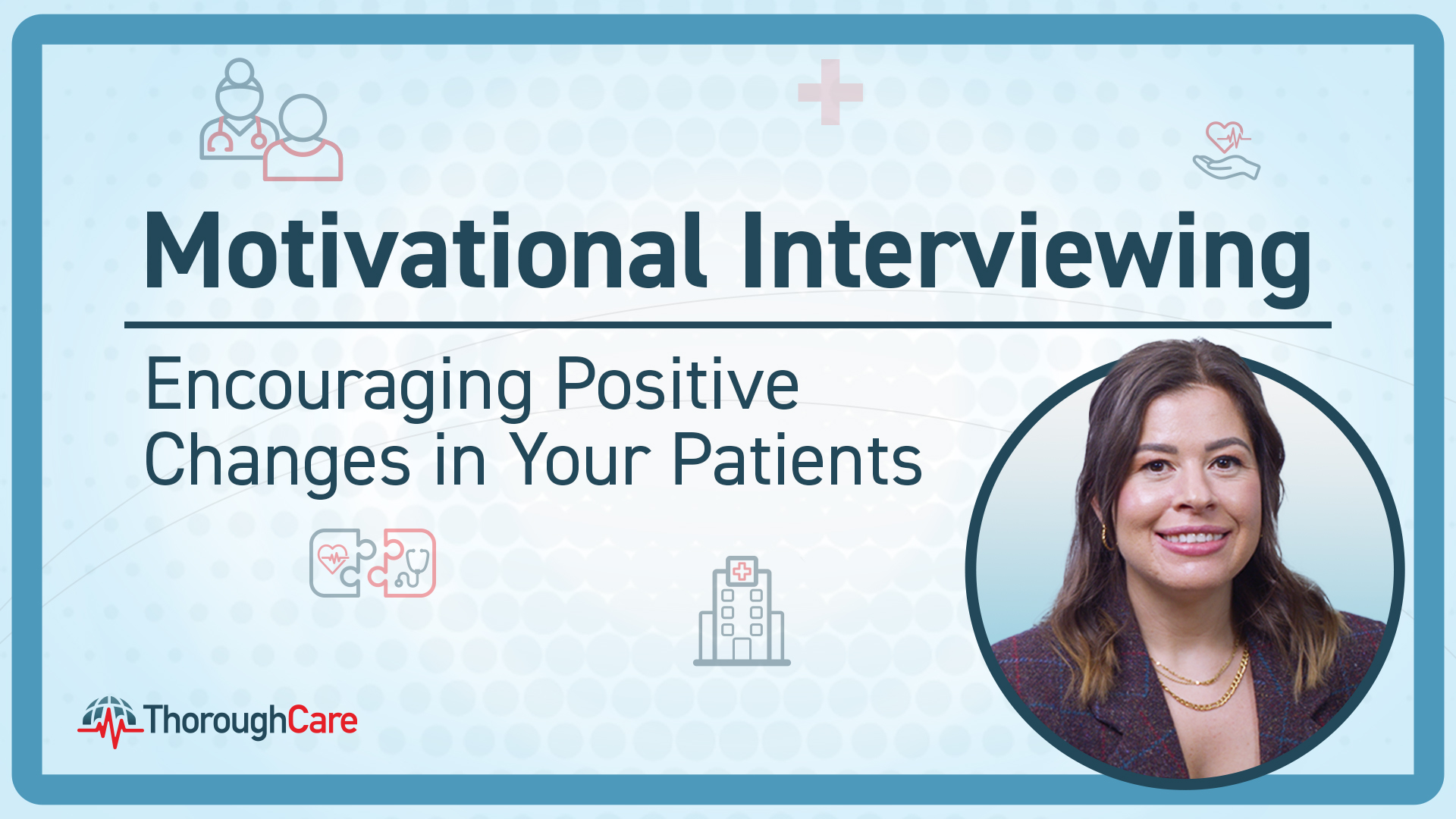 Motivational Interviewing

Encouraging Positive Changes in Your Patients

ThoroughCare